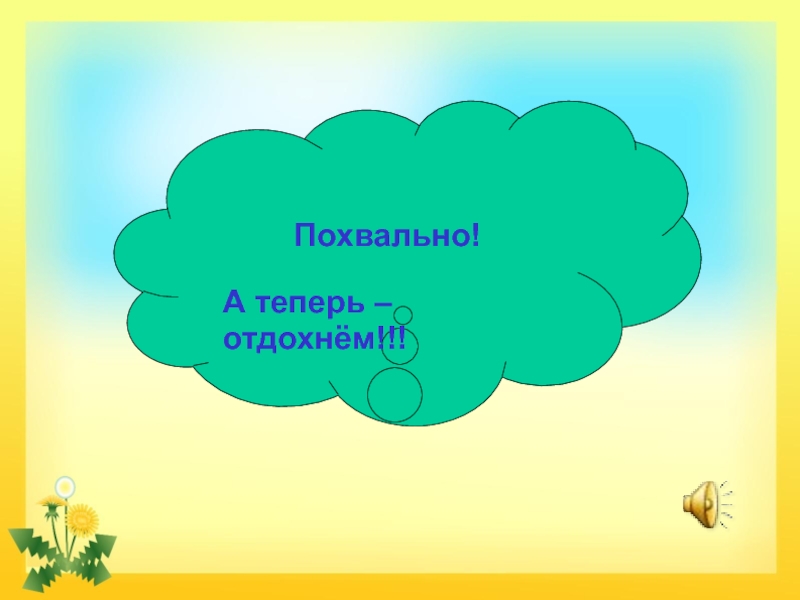 Похвально!

А теперь – отдохнём!!!